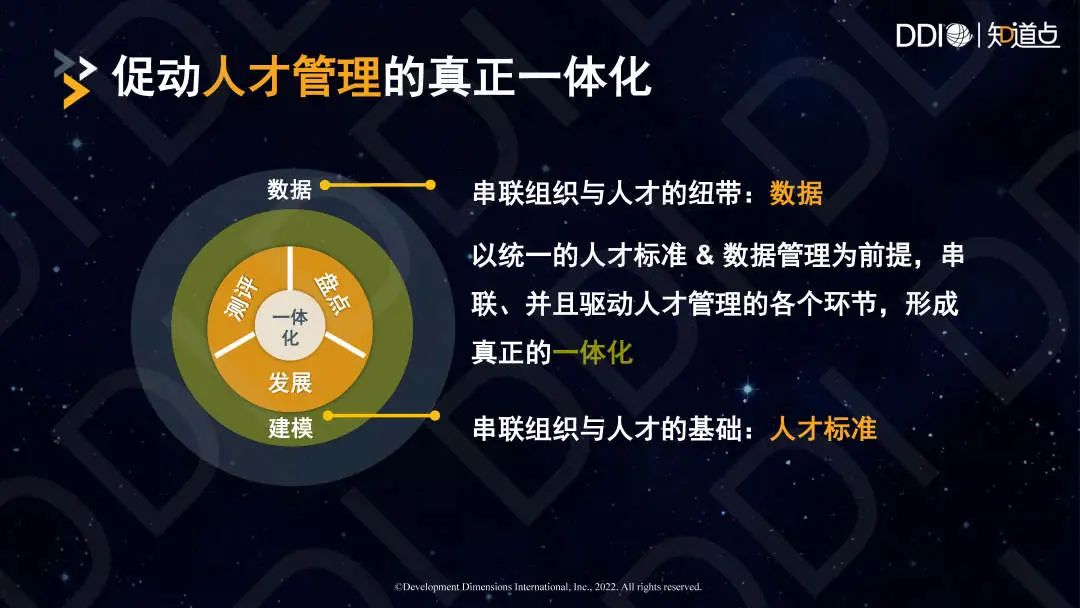 DDI | 知道点

促动人才管理的真正一体化

数据

测评

盘点

一体化

发展

建模

串联组织与人才的纽带：数据

以统一的人才标准 & 数据管理为前提，串联、并且驱动人才管理的各个环节，形成真正的一体化

串联组织与人才的基础：人才标准

©Development Dimensions International, Inc., 2022. All rights reserved.